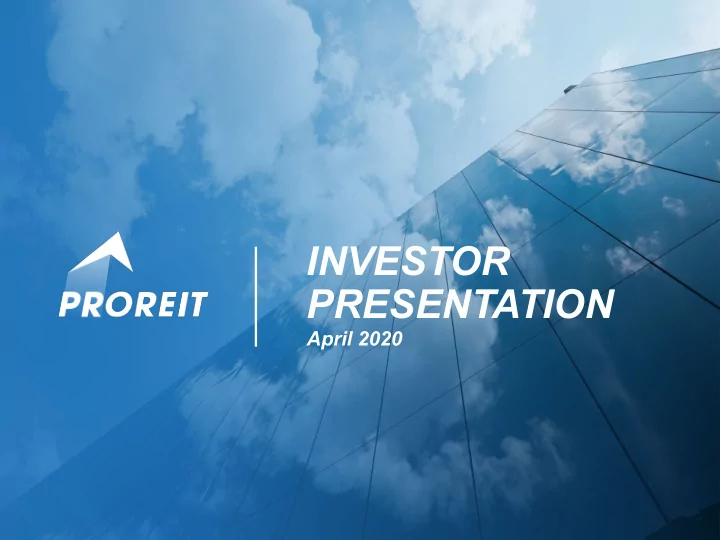 PROREIT

INVESTOR PRESENTATION
April 2020